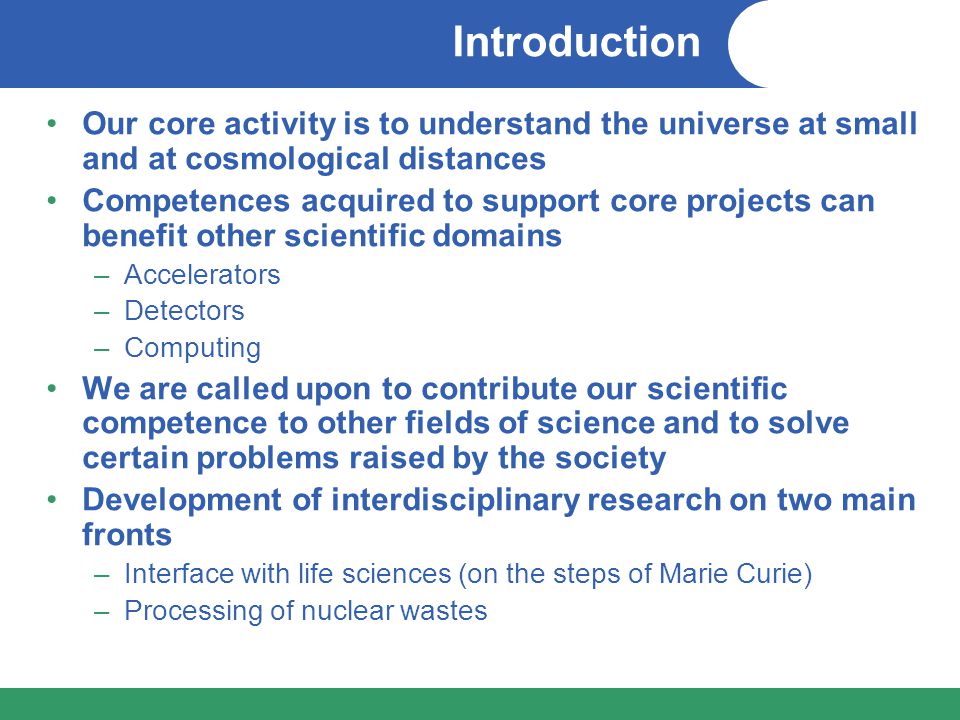 Introduction

• Our core activity is to understand the universe at small and at cosmological distances
• Competences acquired to support core projects can benefit other scientific domains
  – Accelerators
  – Detectors
  – Computing
• We are called upon to contribute our scientific competence to other fields of science and to solve certain problems raised by the society
• Development of interdisciplinary research on two main fronts
  – Interface with life sciences (on the steps of Marie Curie)
  – Processing of nuclear wastes